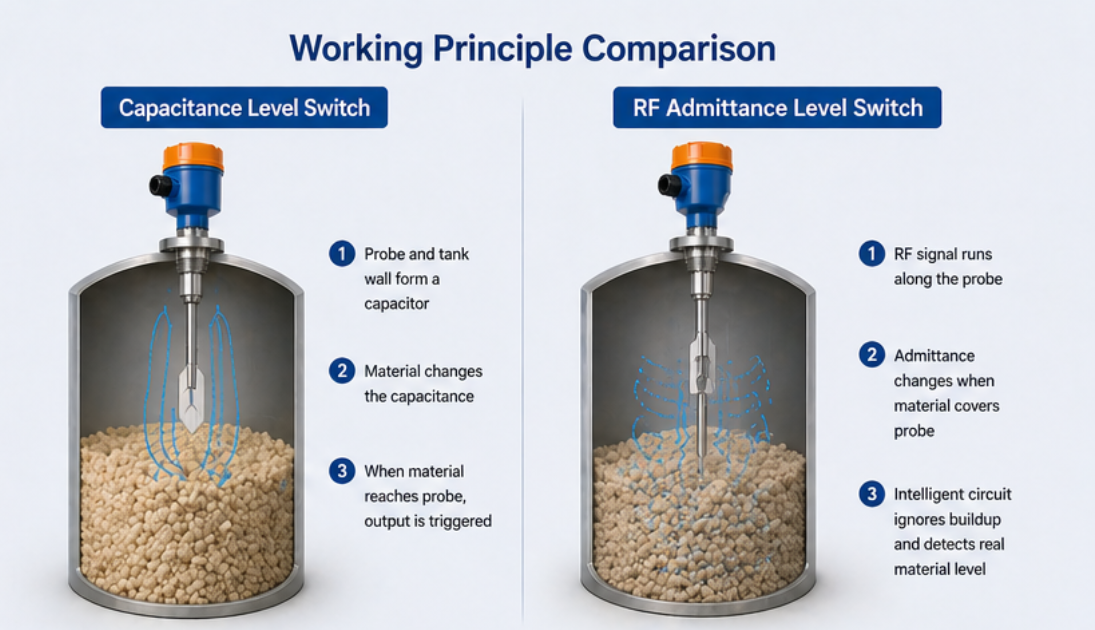 Working Principle Comparison

Capacitance Level Switch

1 Probe and tank wall form a capacitor

2 Material changes the capacitance

3 When material reaches probe, output is triggered

RF Admittance Level Switch

1 RF signal runs along the probe

2 Admittance changes when material covers probe

3 Intelligent circuit ignores buildup and detects real material level